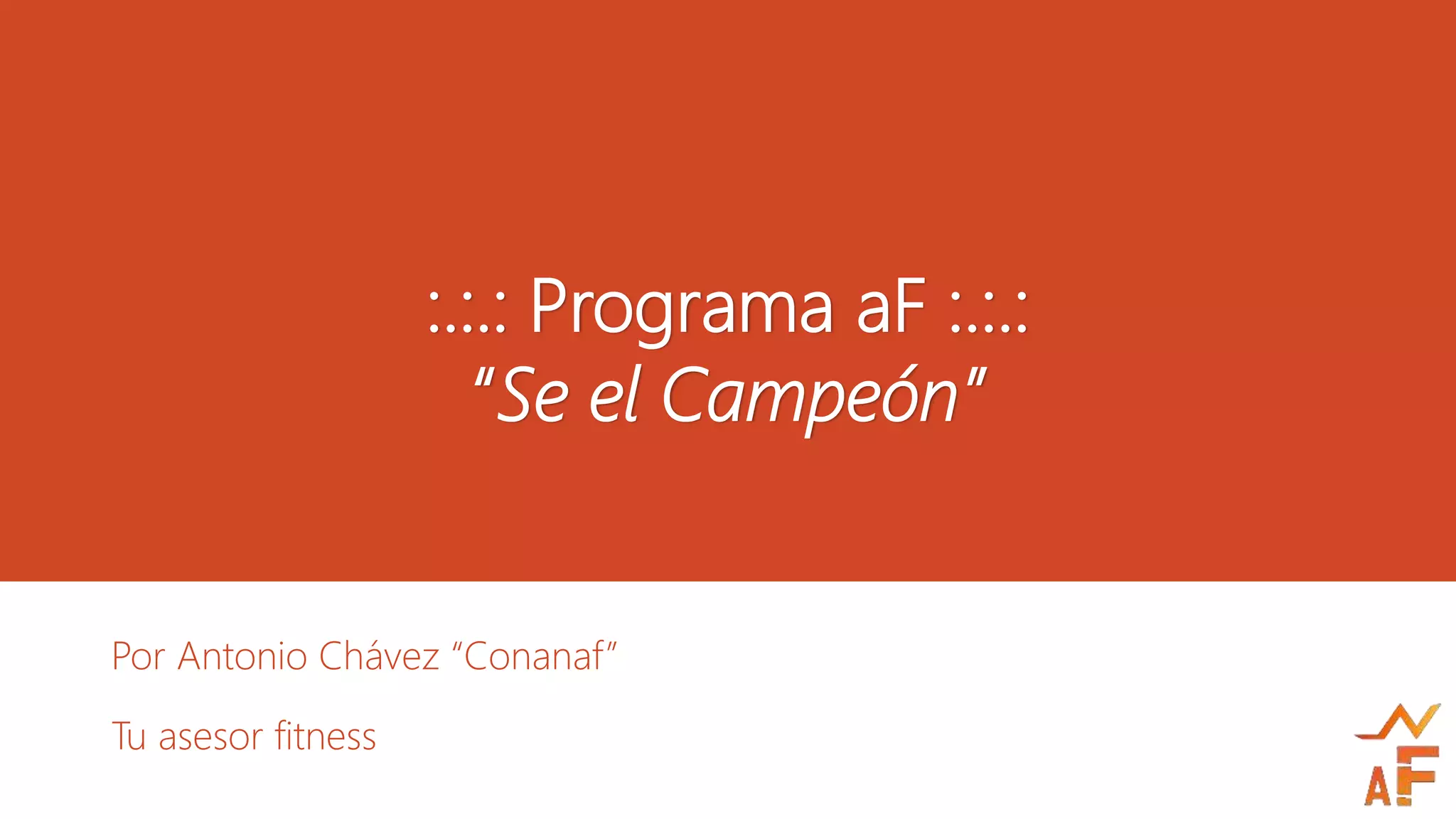 :.:.: Programa aF :.:.:
"Se el Campeón"

Por Antonio Chávez "Conanaf"

Tu asesor fitness

AF